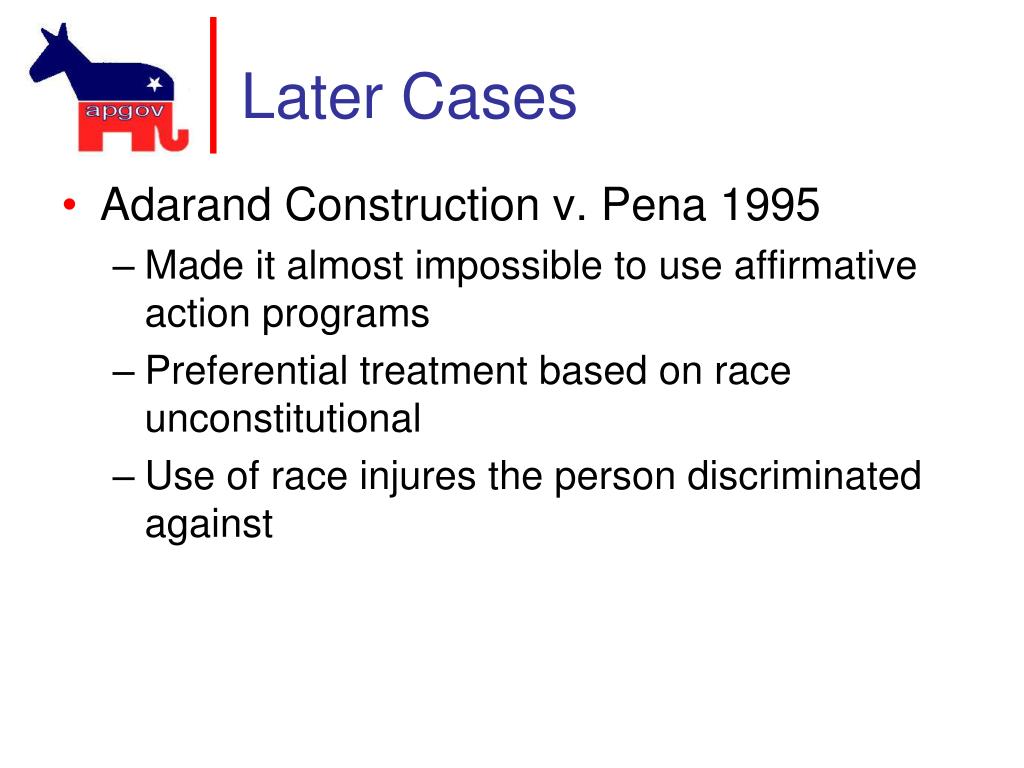 apgov

Later Cases

• Adarand Construction v. Pena 1995
– Made it almost impossible to use affirmative action programs
– Preferential treatment based on race unconstitutional
– Use of race injures the person discriminated against